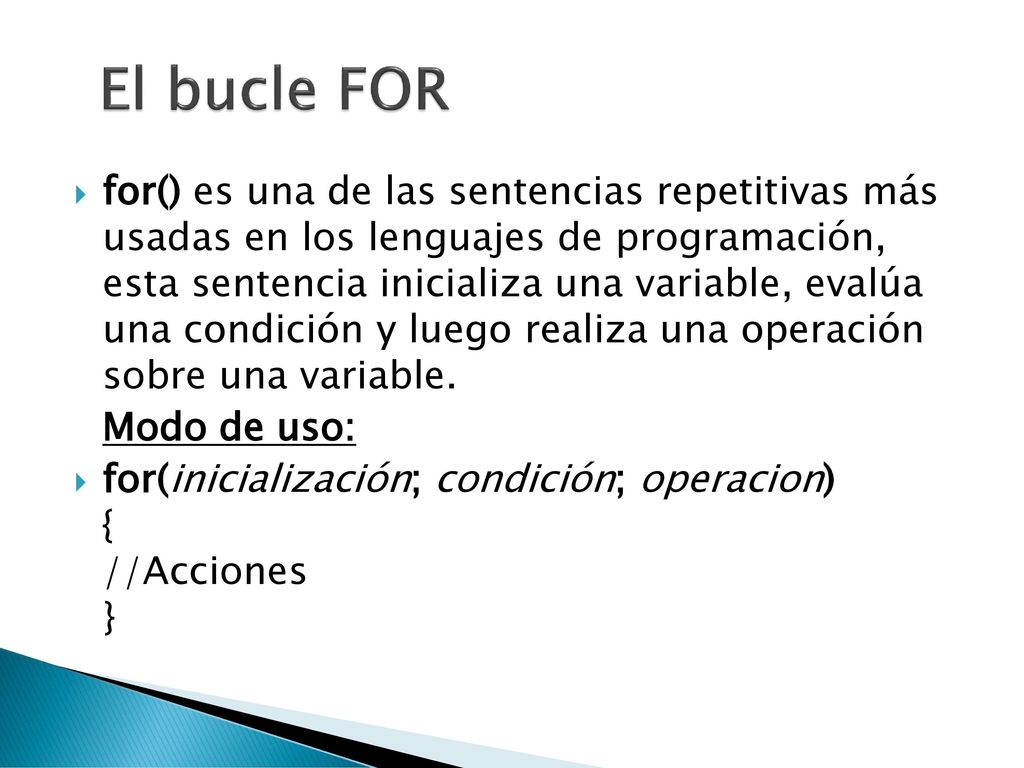 El bucle FOR

for() es una de las sentencias repetitivas más usadas en los lenguajes de programación, esta sentencia inicializa una variable, evalúa una condición y luego realiza una operación sobre una variable.

Modo de uso:

for(inicialización; condición; operacion)
{
//Acciones
}